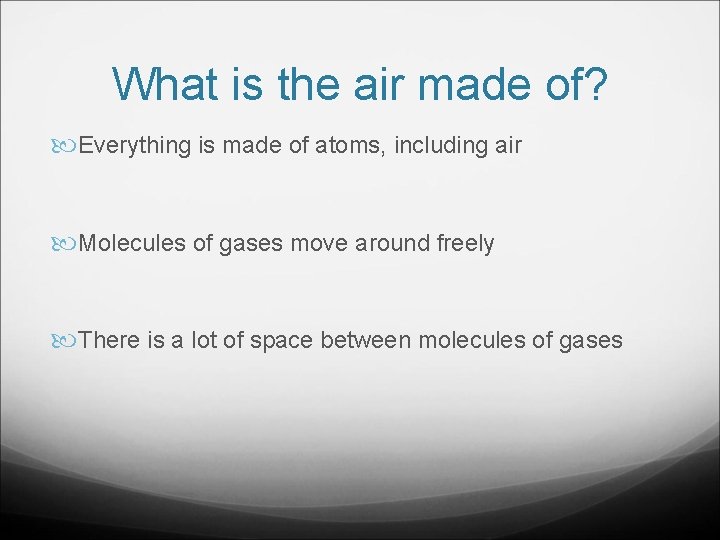 What is the air made of?

Everything is made of atoms, including air

Molecules of gases move around freely

There is a lot of space between molecules of gases